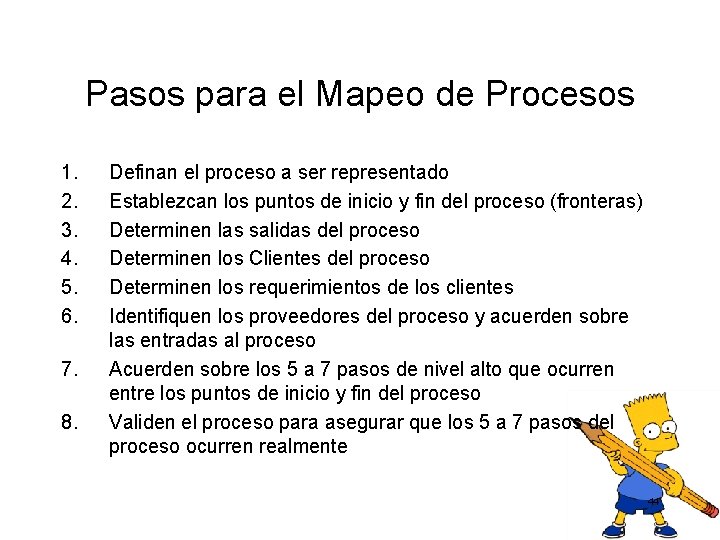 Pasos para el Mapeo de Procesos

1. Definan el proceso a ser representado
2. Establezcan los puntos de inicio y fin del proceso (fronteras)
3. Determinen las salidas del proceso
4. Determinen los Clientes del proceso
5. Determinen los requerimientos de los clientes
6. Identifiquen los proveedores del proceso y acuerden sobre las entradas al proceso
7. Acuerden sobre los 5 a 7 pasos de nivel alto que ocurren entre los puntos de inicio y fin del proceso
8. Validen el proceso para asegurar que los 5 a 7 pasos del proceso ocurren realmente

44